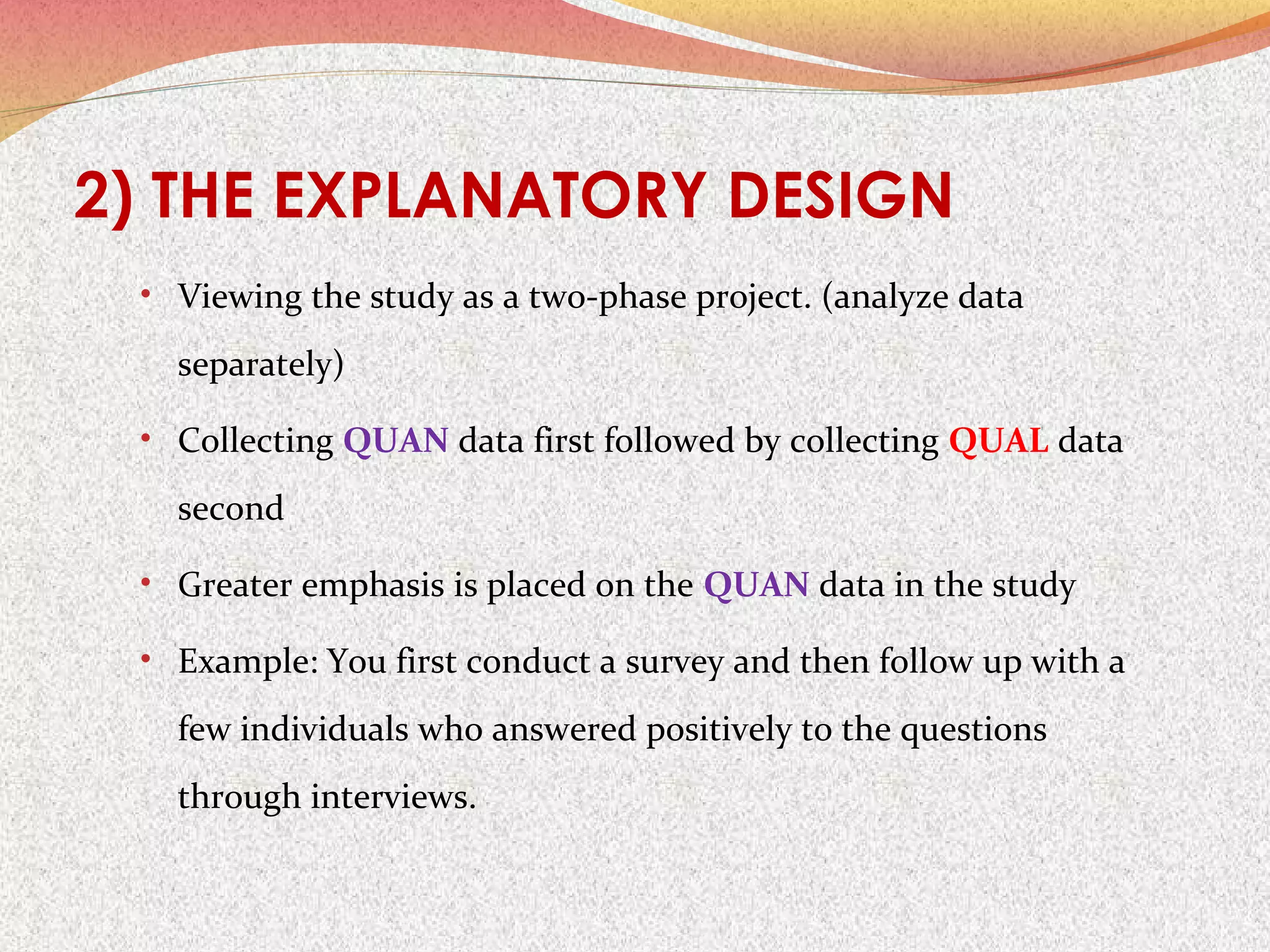 2) THE EXPLANATORY DESIGN

• Viewing the study as a two-phase project. (analyze data separately)

• Collecting QUAN data first followed by collecting QUAL data second

• Greater emphasis is placed on the QUAN data in the study

• Example: You first conduct a survey and then follow up with a few individuals who answered positively to the questions through interviews.